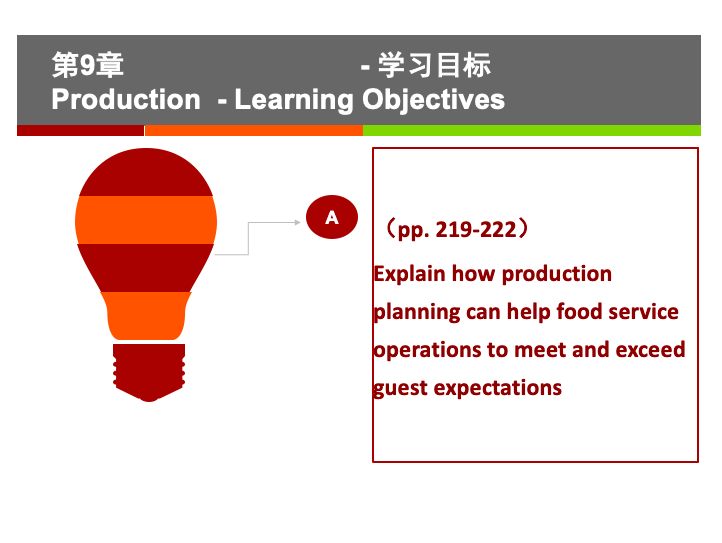 第9章 - 学习目标
Production - Learning Objectives

A

（pp. 219-222）

Explain how production planning can help food service operations to meet and exceed guest expectations